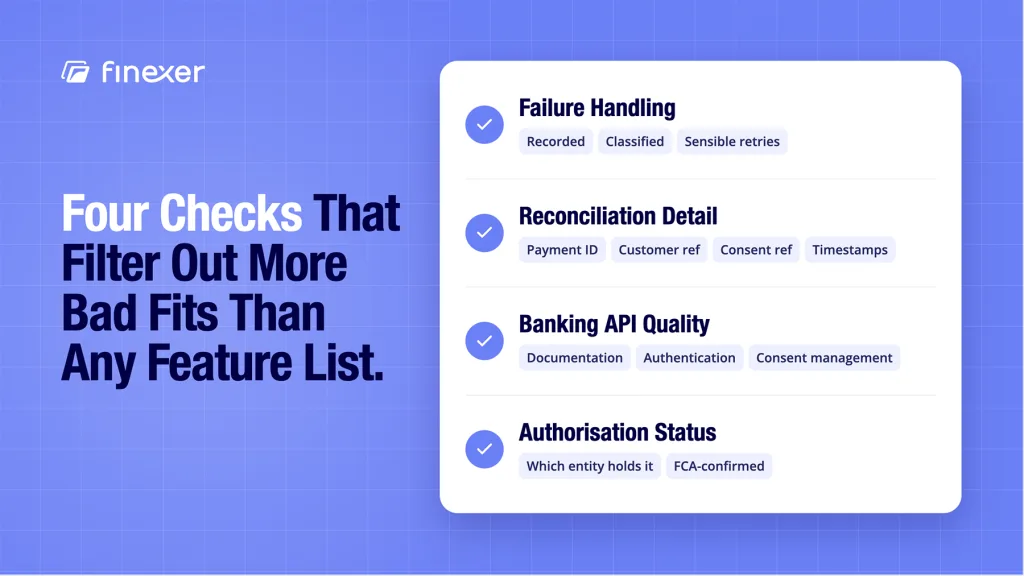 finexer

Four Checks That Filter Out More Bad Fits Than Any Feature List.

Failure Handling
Recorded
Classified
Sensible retries

Reconciliation Detail
Payment ID
Customer ref
Consent ref
Timestamps

Banking API Quality
Documentation
Authentication
Consent management

Authorisation Status
Which entity holds it
FCA-confirmed